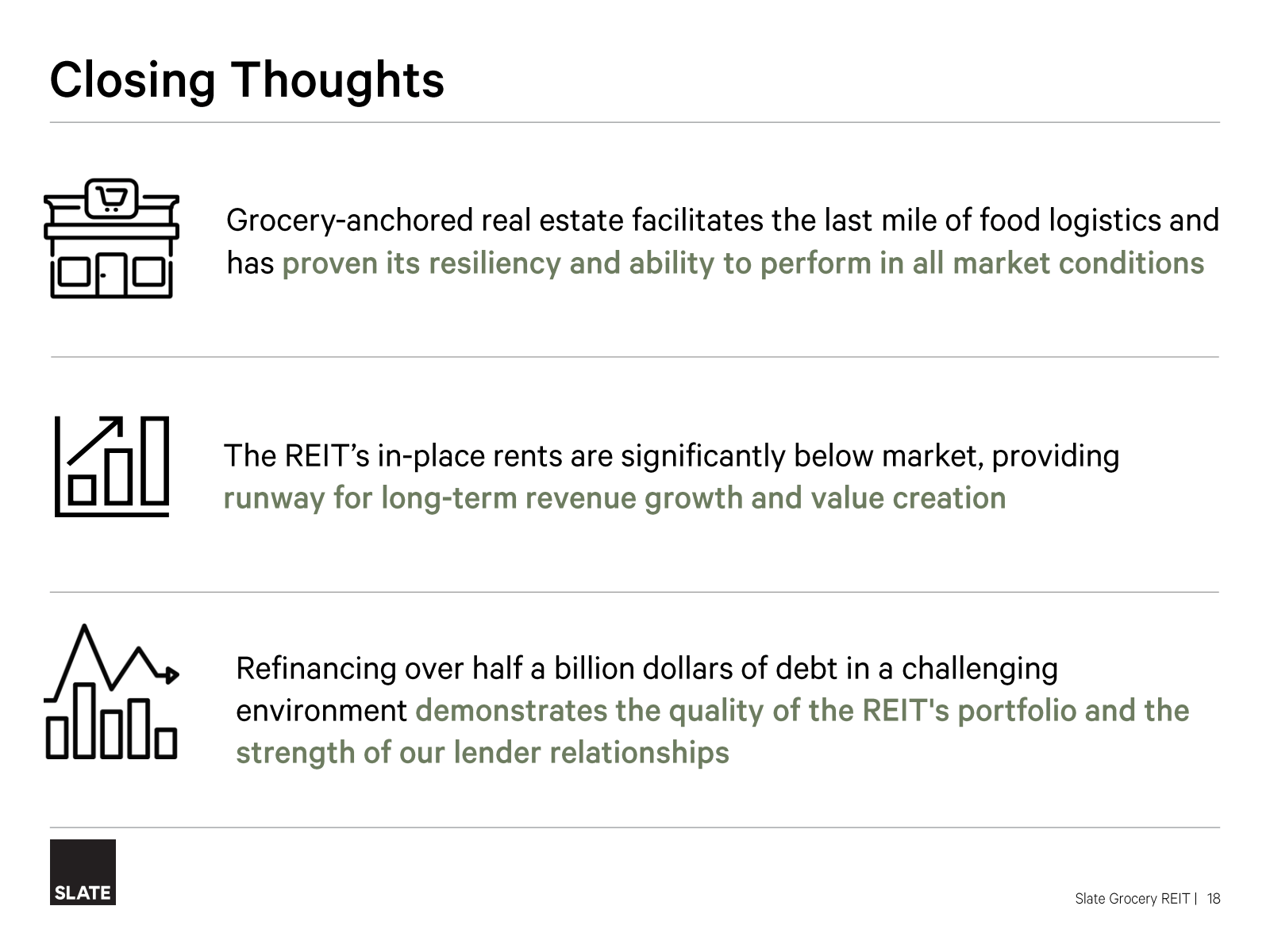 Closing Thoughts

Grocery-anchored real estate facilitates the last mile of food logistics and has proven its resiliency and ability to perform in all market conditions

The REIT’s in-place rents are significantly below market, providing runway for long-term revenue growth and value creation

Refinancing over half a billion dollars of debt in a challenging environment demonstrates the quality of the REIT's portfolio and the strength of our lender relationships

SLATE

Slate Grocery REIT | 18